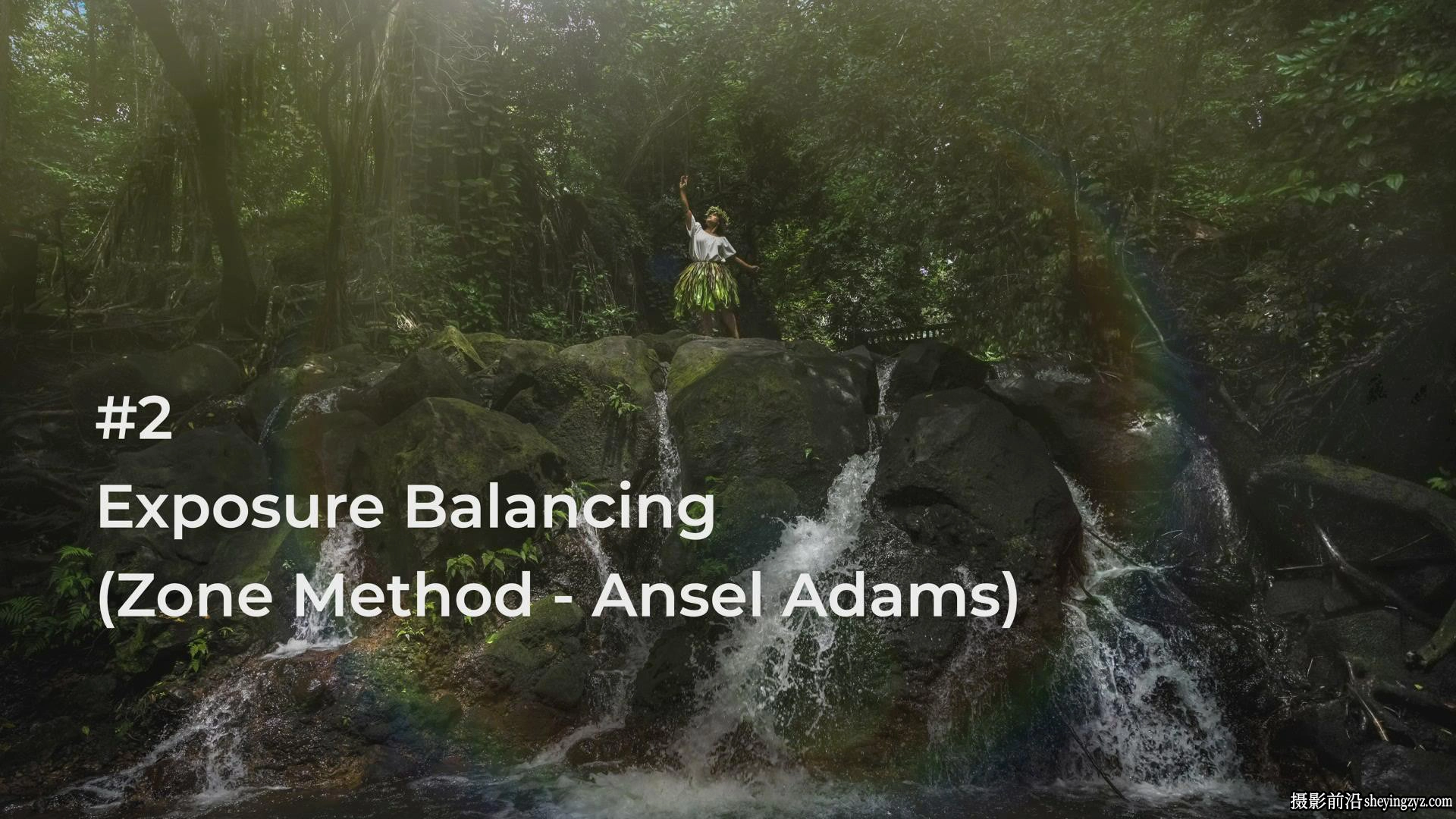 #2
Exposure Balancing
(Zone Method - Ansel Adams)

摄影前沿 sheyingzyz.com